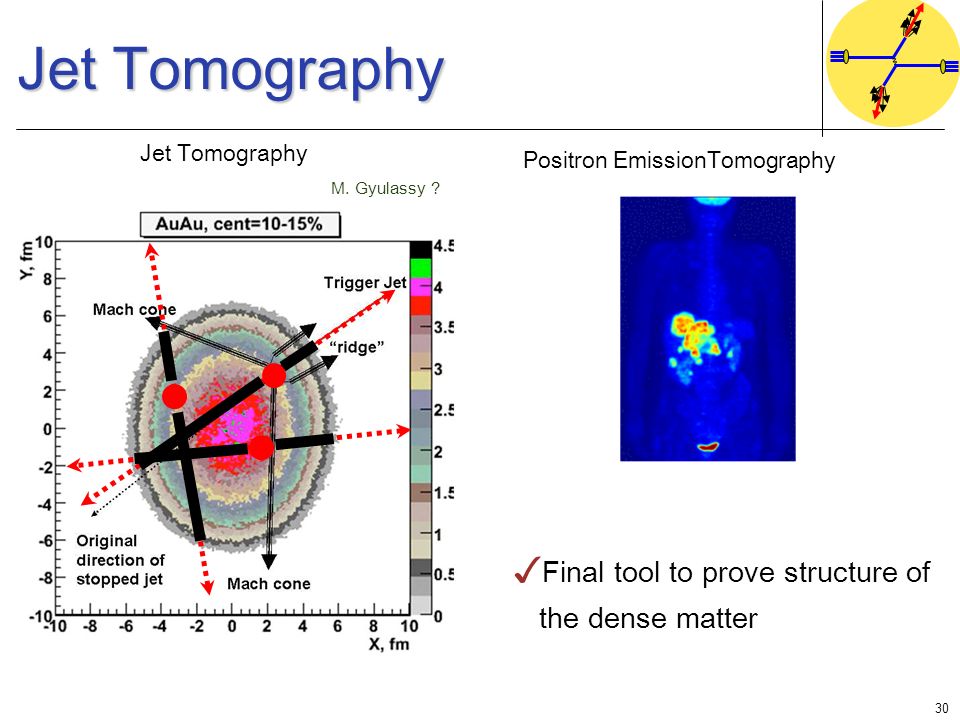 Jet Tomography

Jet Tomography

M. Gyulassy ?

AuAu, cent=10-15%

Y, fm

10
8
6
4
2
0
-2
-4
-6
-8
-10

-10 -8 -6 -4 -2 0 2 4 6 8 10

X, fm

4.5
4
3.5
3
2.5
2
1.5
1
0.5
0

Trigger Jet

Mach cone

"ridge"

Original direction of stopped jet

Mach cone

Positron EmissionTomography

✓Final tool to prove structure of the dense matter

30